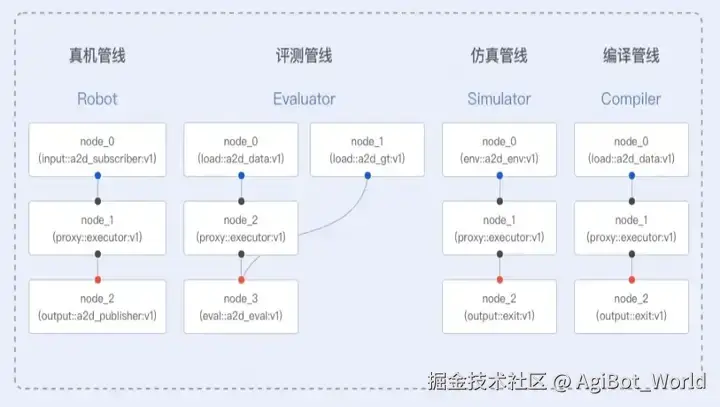 真机管线

Robot

node_0
(input::a2d_subscriber:v1)

node_1
(proxy::executor:v1)

node_2
(output::a2d_publisher:v1)

评测管线

Evaluator

node_0
(load::a2d_data:v1)

node_1
(load::a2d_gt:v1)

node_2
(proxy::executor:v1)

node_3
(eval::a2d_eval:v1)

仿真管线

Simulator

node_0
(env::a2d_env:v1)

node_1
(proxy::executor:v1)

node_2
(output::exit:v1)

编译管线

Compiler

node_0
(load::a2d_data:v1)

node_1
(proxy::executor:v1)

node_2
(output::exit:v1)

掘金技术社区 @ AgiBot_World